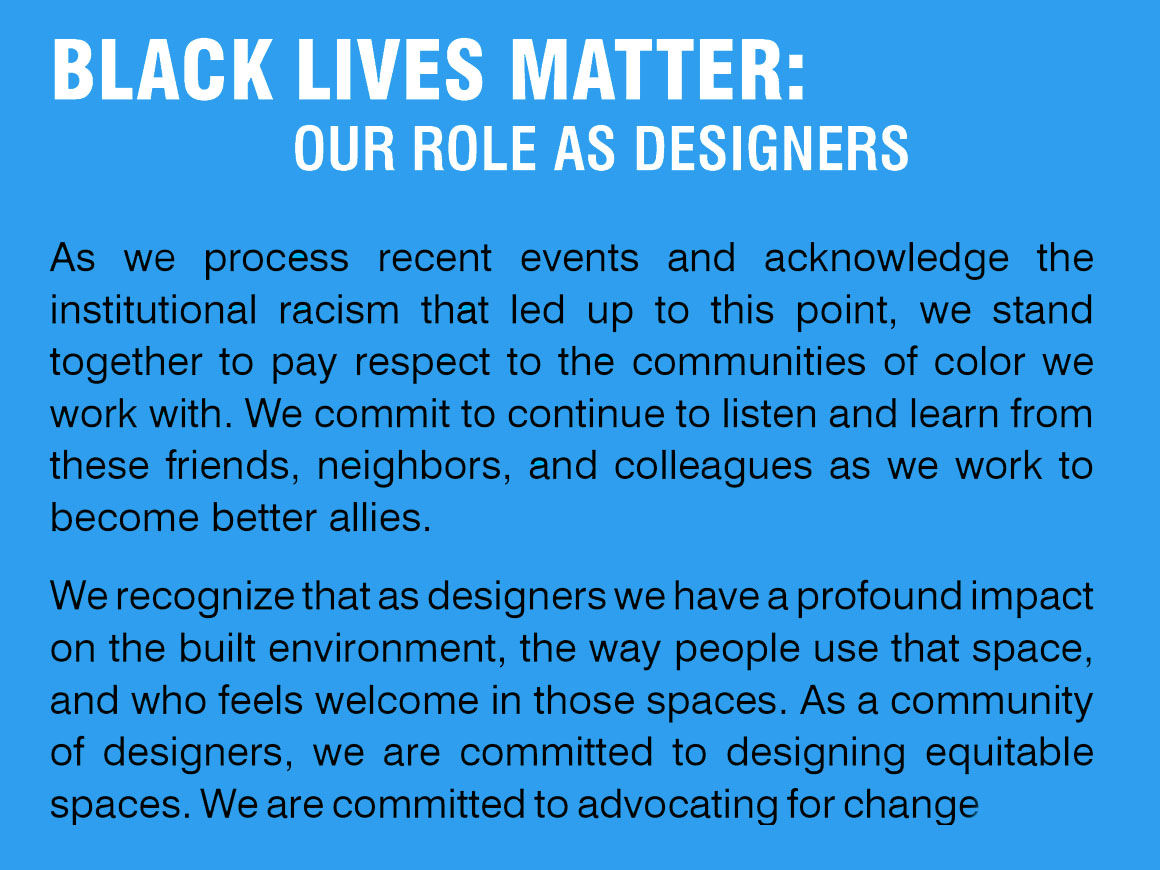 BLACK LIVES MATTER:
OUR ROLE AS DESIGNERS

As we process recent events and acknowledge the institutional racism that led up to this point, we stand together to pay respect to the communities of color we work with. We commit to continue to listen and learn from these friends, neighbors, and colleagues as we work to become better allies.

We recognize that as designers we have a profound impact on the built environment, the way people use that space, and who feels welcome in those spaces. As a community of designers, we are committed to designing equitable spaces. We are committed to advocating for change